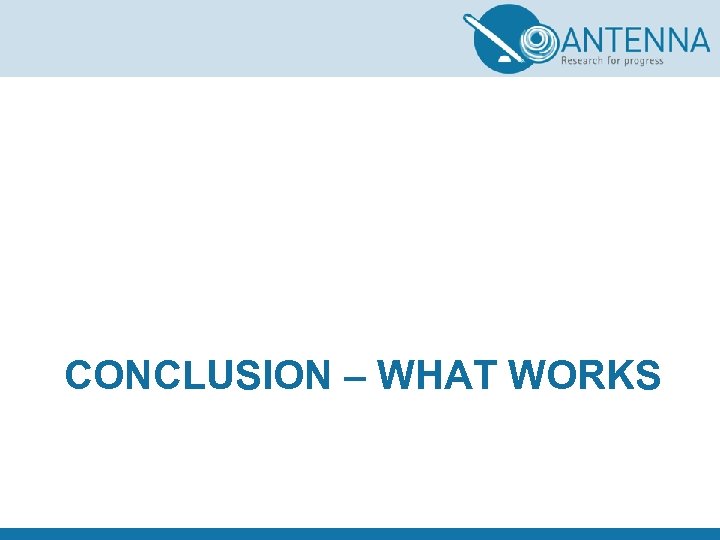 ANTENNA
Research for progress

CONCLUSION – WHAT WORKS